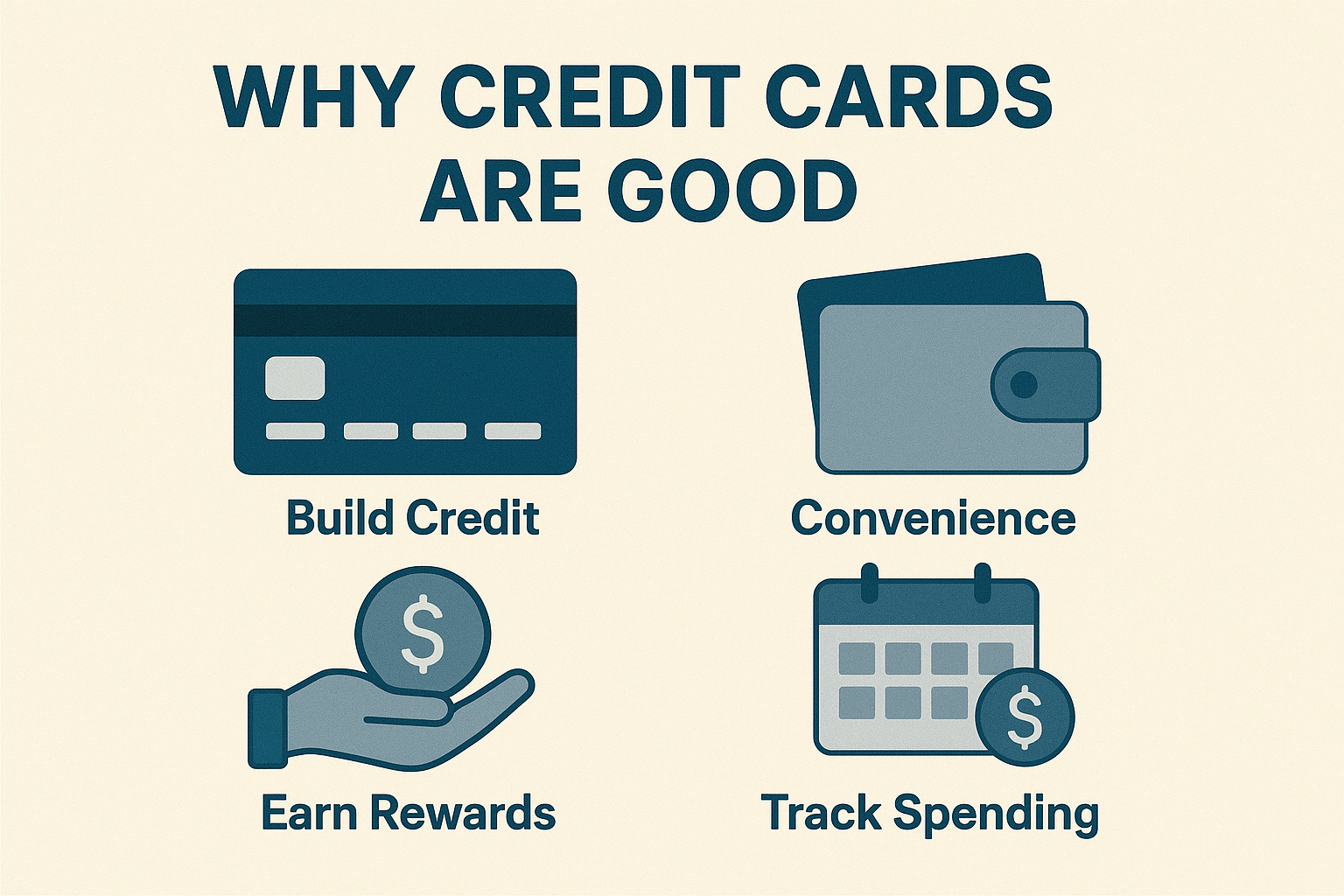 WHY CREDIT CARDS ARE GOOD

Build Credit

Convenience

$

Earn Rewards

$

Track Spending